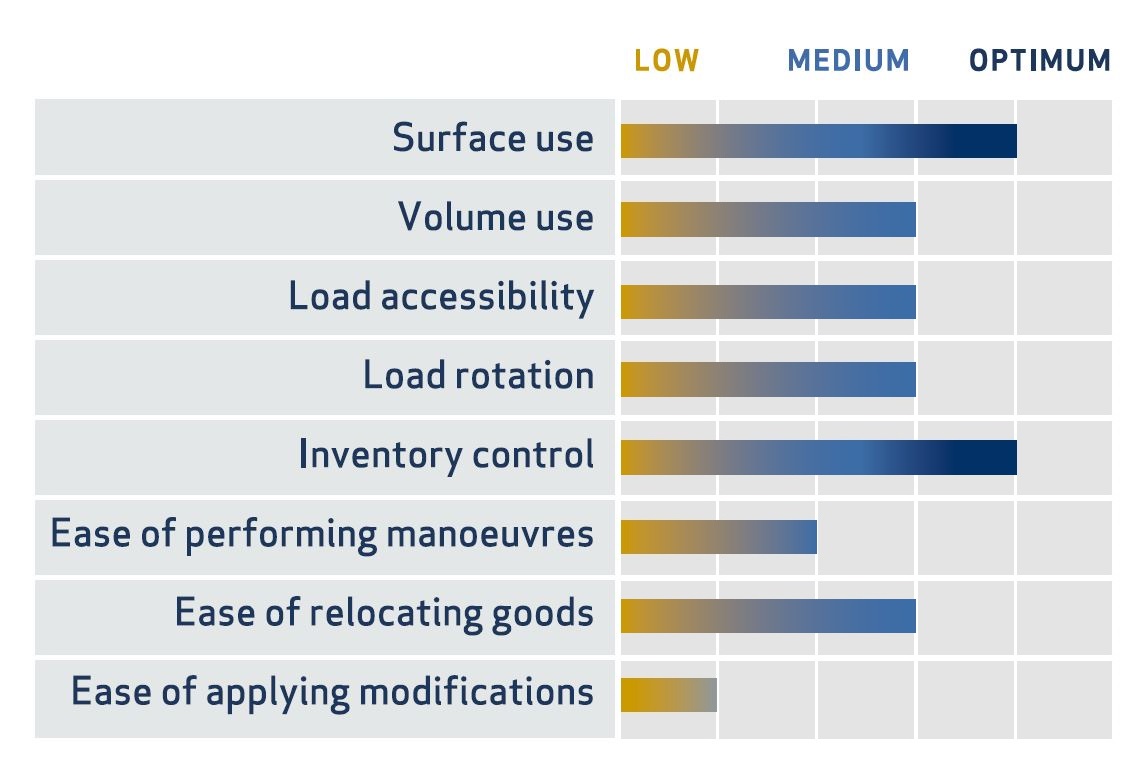 LOW MEDIUM OPTIMUM

Surface use

Volume use

Load accessibility

Load rotation

Inventory control

Ease of performing manoeuvres

Ease of relocating goods

Ease of applying modifications